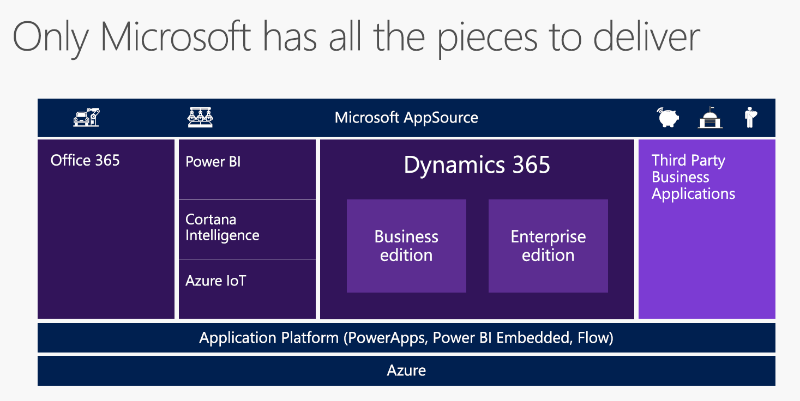 Only Microsoft has all the pieces to deliver

Microsoft AppSource

Office 365

Power BI

Cortana Intelligence

Azure IoT

Dynamics 365

Business edition

Enterprise edition

Third Party Business Applications

Application Platform (PowerApps, Power BI Embedded, Flow)

Azure